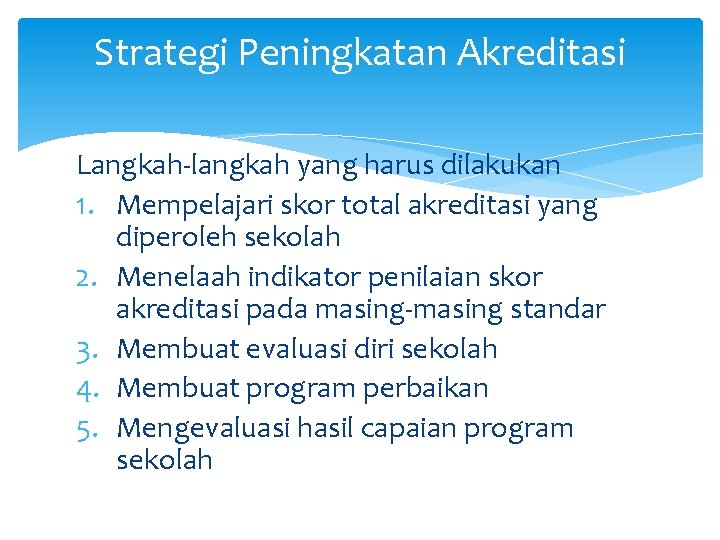 Strategi Peningkatan Akreditasi

Langkah-langkah yang harus dilakukan

1. Mempelajari skor total akreditasi yang diperoleh sekolah
2. Menelaah indikator penilaian skor akreditasi pada masing-masing standar
3. Membuat evaluasi diri sekolah
4. Membuat program perbaikan
5. Mengevaluasi hasil capaian program sekolah